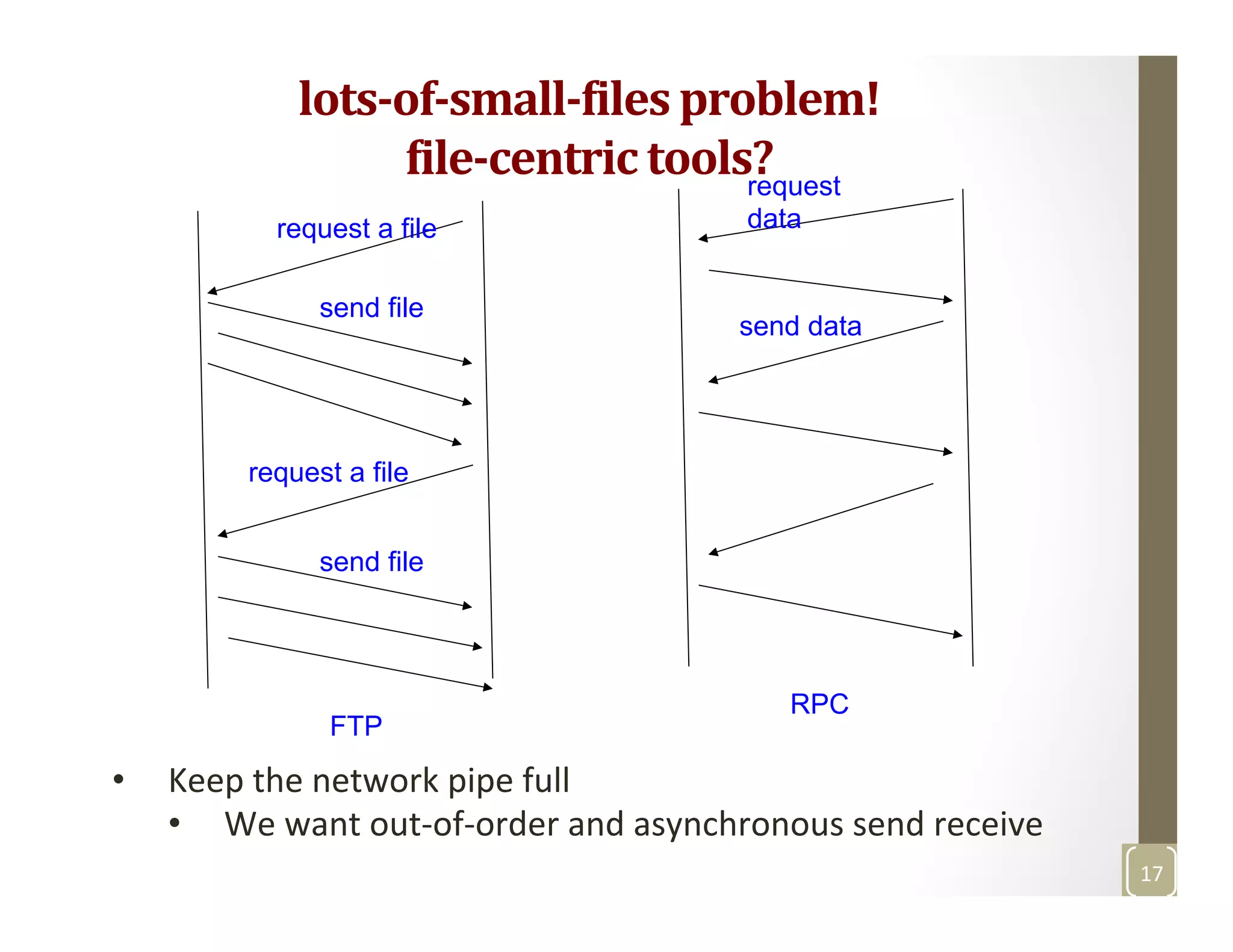 lots-of-small-files problem!
file-centric tools?

request a file

send file

request a file

send file

FTP

request data

send data

RPC

• Keep the network pipe full
• We want out-of-order and asynchronous send receive

17